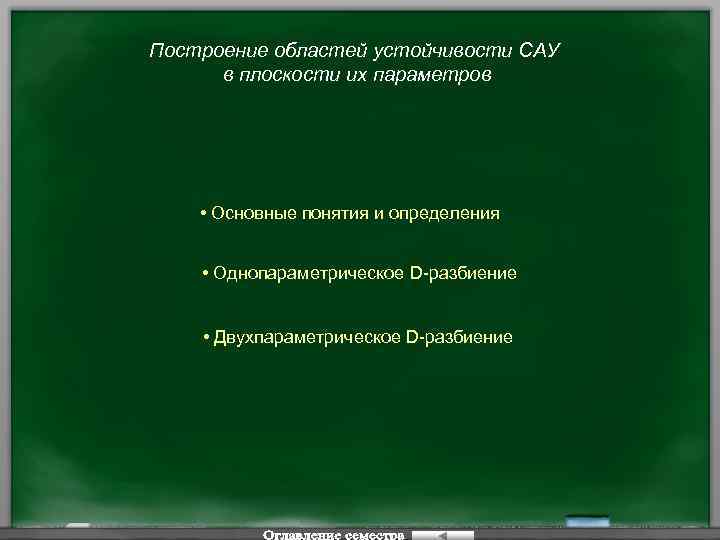 Построение областей устойчивости САУ в плоскости их параметров

• Основные понятия и определения

• Однопараметрическое D-разбиение

• Двухпараметрическое D-разбиение

Оглавление семестра